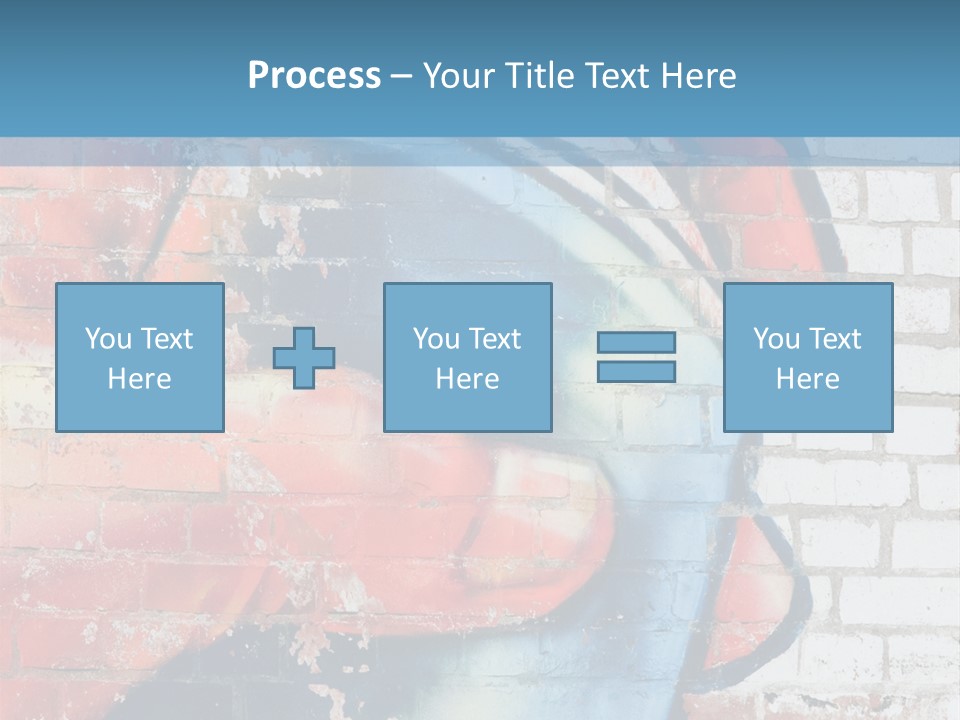 Process – Your Title Text Here

You Text Here

You Text Here

You Text Here